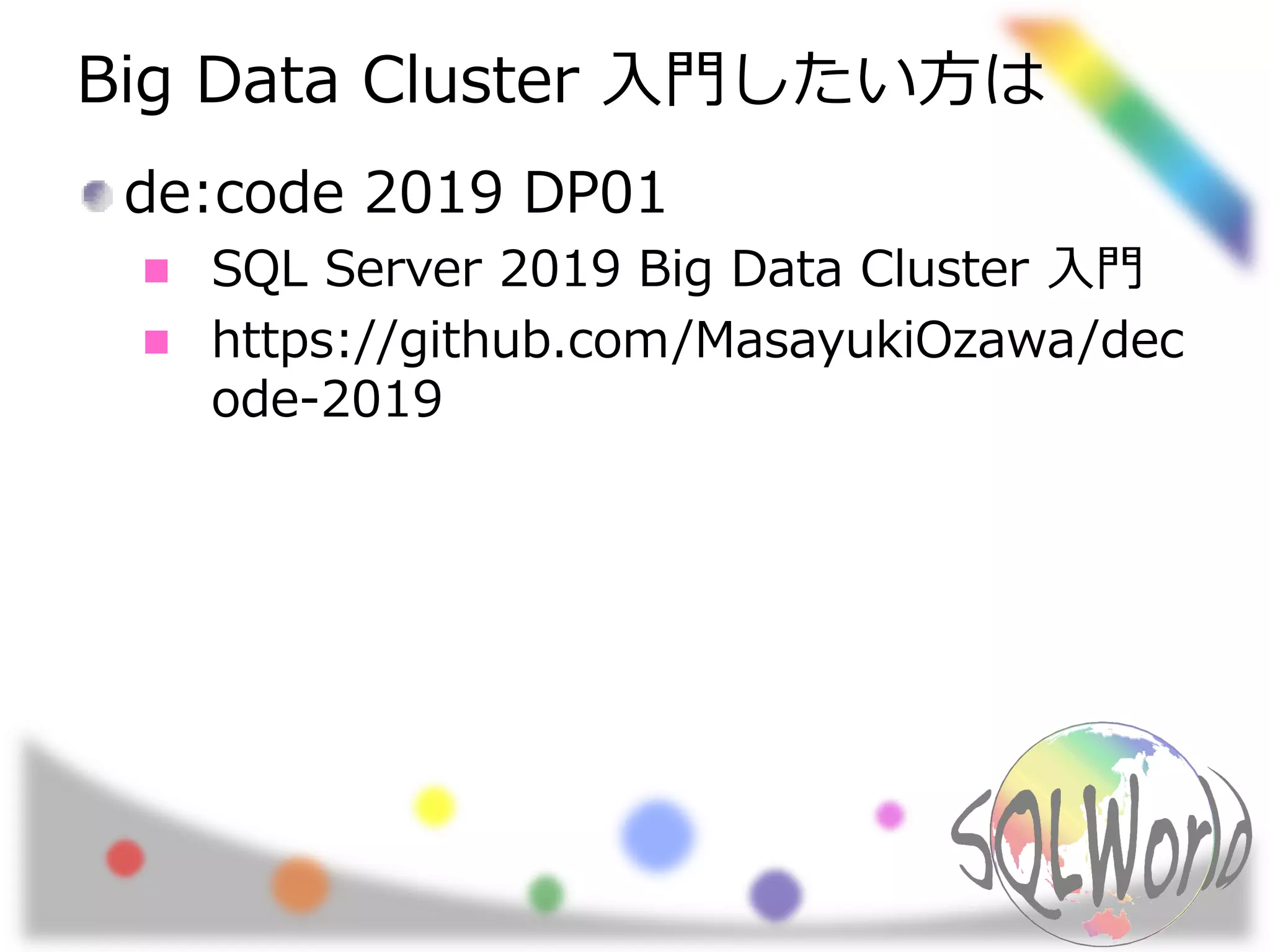 Big Data Cluster 入門したい方は

de:code 2019 DP01

SQL Server 2019 Big Data Cluster 入門

https://github.com/MasayukiOzawa/decode-2019

SQLWorld